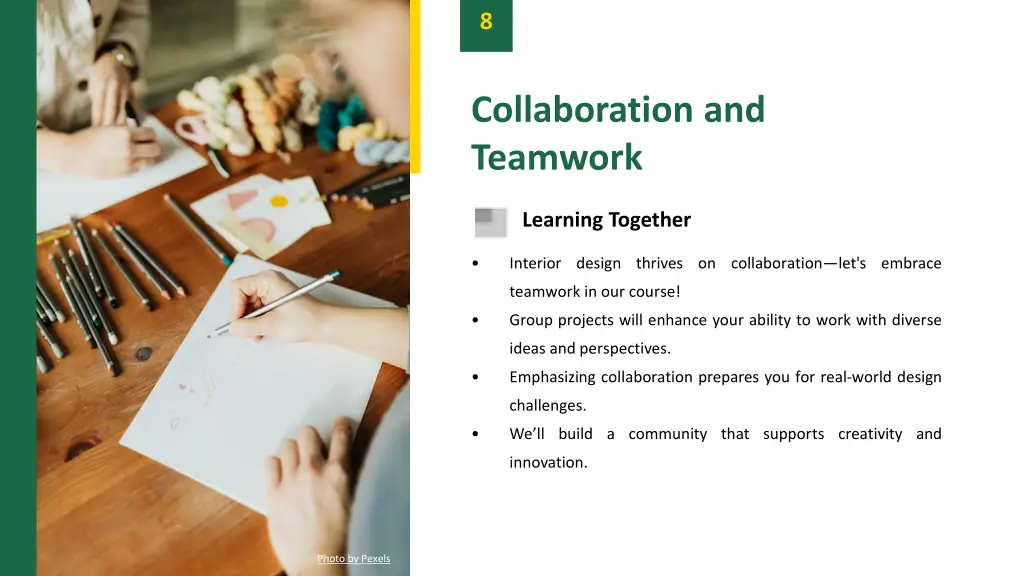 8

Collaboration and Teamwork

Learning Together

• Interior design thrives on collaboration—let's embrace teamwork in our course!
• Group projects will enhance your ability to work with diverse ideas and perspectives.
• Emphasizing collaboration prepares you for real-world design challenges.
• We’ll build a community that supports creativity and innovation.

Photo by Pexels